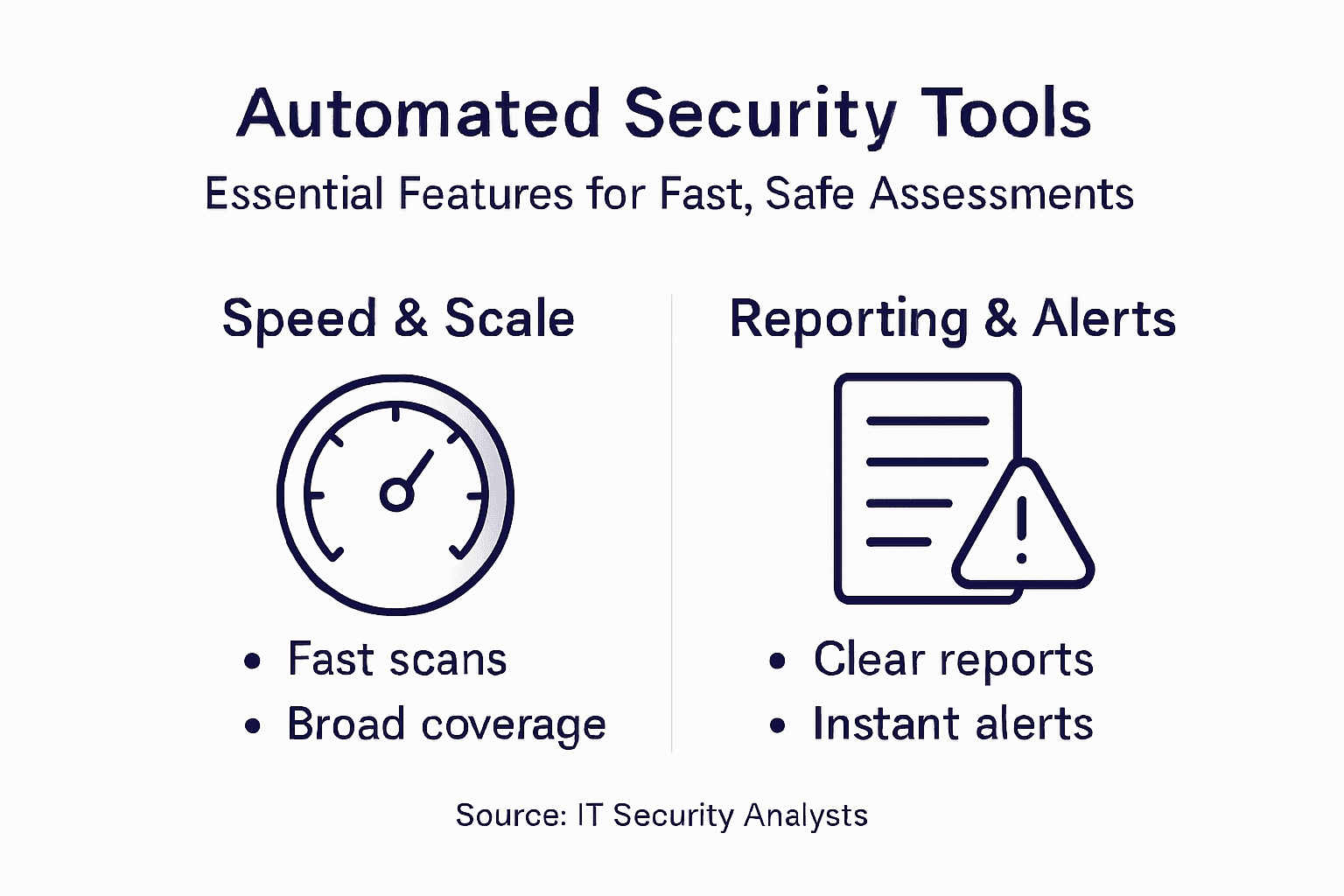 Automated Security Tools
Essential Features for Fast, Safe Assessments

Speed & Scale

• Fast scans
• Broad coverage

Reporting & Alerts

• Clear reports
• Instant alerts

Source: IT Security Analysts